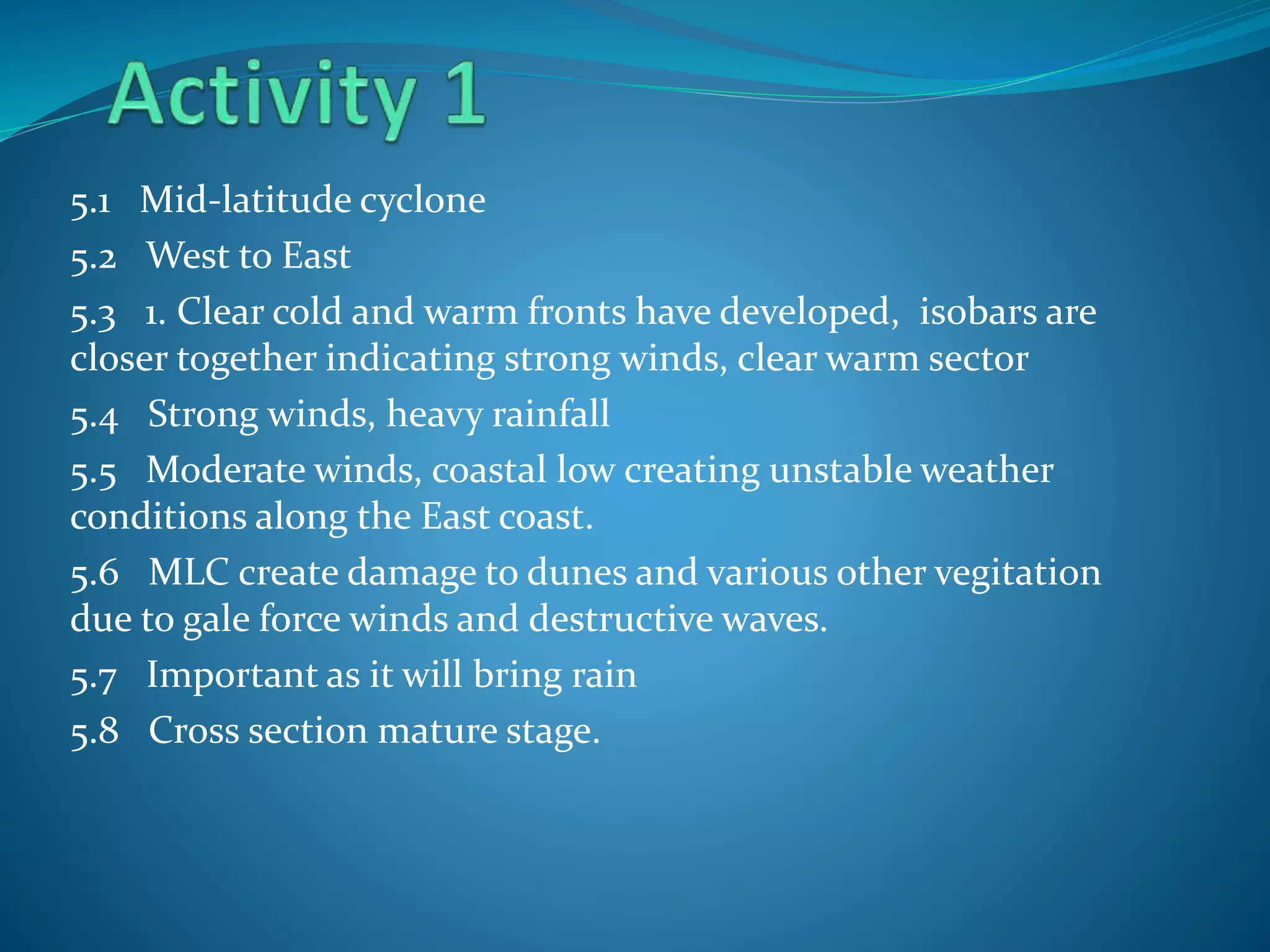 Activity 1

5.1 Mid-latitude cyclone

5.2 West to East

5.3 1. Clear cold and warm fronts have developed, isobars are closer together indicating strong winds, clear warm sector

5.4 Strong winds, heavy rainfall

5.5 Moderate winds, coastal low creating unstable weather conditions along the East coast.

5.6 MLC create damage to dunes and various other vegitation due to gale force winds and destructive waves.

5.7 Important as it will bring rain

5.8 Cross section mature stage.